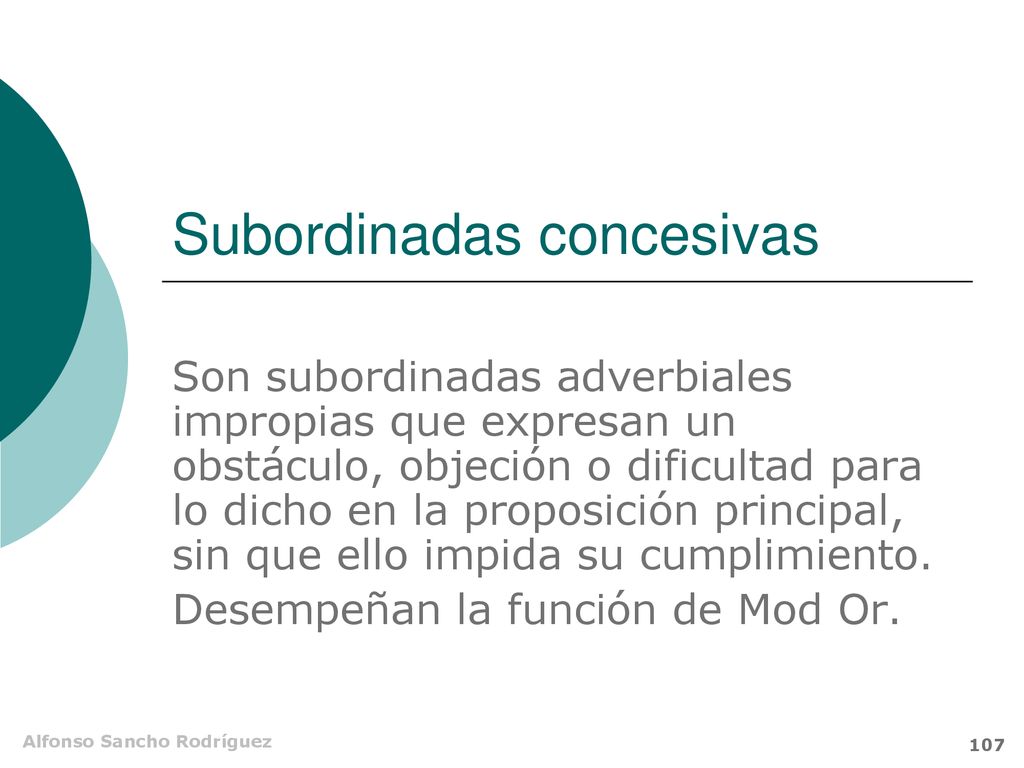 Subordinadas concesivas

Son subordinadas adverbiales impropias que expresan un obstáculo, objeción o dificultad para lo dicho en la proposición principal, sin que ello impida su cumplimiento.

Desempeñan la función de Mod Or.

Alfonso Sancho Rodríguez

107